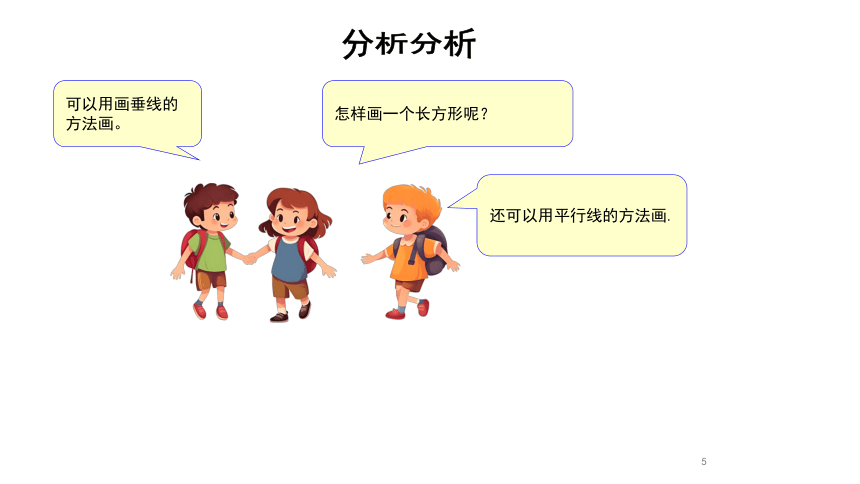 分析分析

可以用画垂线的方法画。

怎样画一个长方形呢？

还可以用平行线的方法画.

5